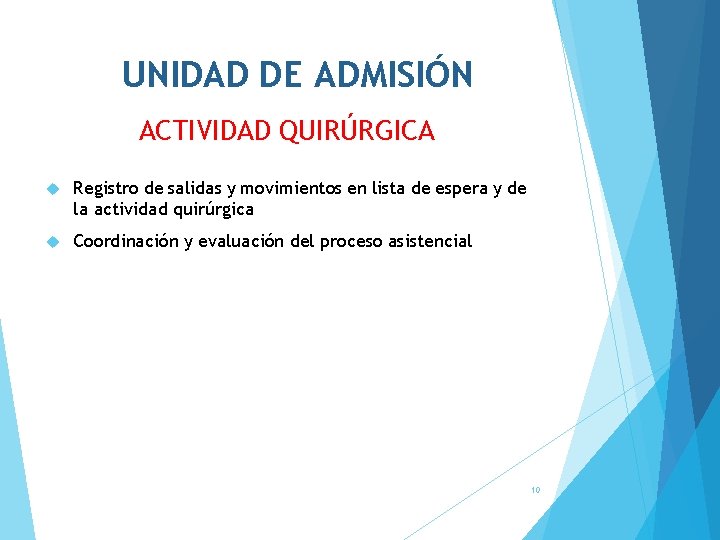 UNIDAD DE ADMISIÓN

ACTIVIDAD QUIRÚRGICA

Registro de salidas y movimientos en lista de espera y de la actividad quirúrgica

Coordinación y evaluación del proceso asistencial

10